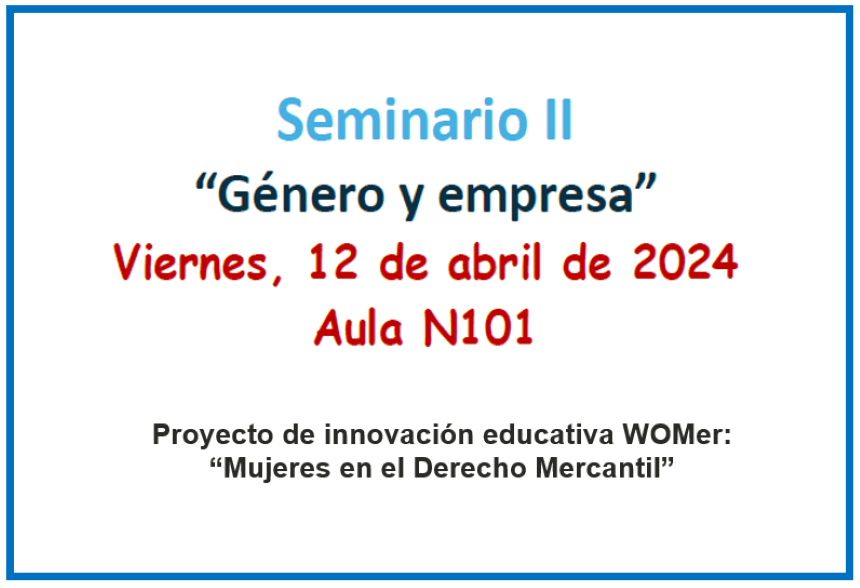 Seminario II
“Género y empresa”
Viernes, 12 de abril de 2024
Aula N101

Proyecto de innovación educativa WOMer:
“Mujeres en el Derecho Mercantil”